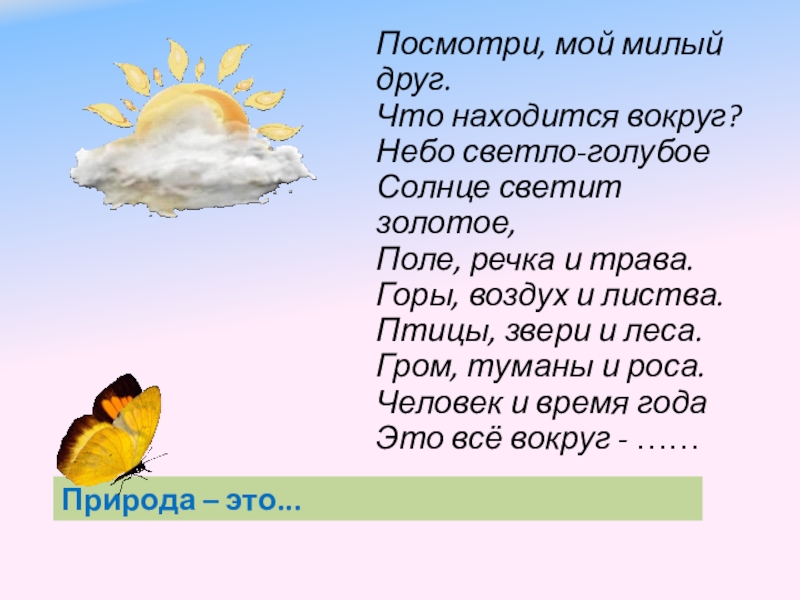 Посмотри, мой милый друг.
Что находится вокруг?
Небо светло-голубое
Солнце светит золотое,
Поле, речка и трава.
Горы, воздух и листва.
Птицы, звери и леса.
Гром, туманы и роса.
Человек и время года
Это всё вокруг - ……

Природа – это...